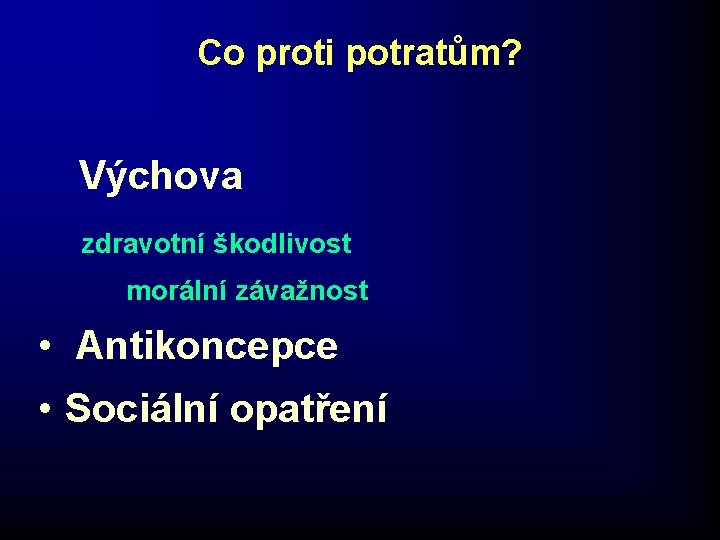 Co proti potratům?

Výchova

zdravotní škodlivost

morální závažnost

• Antikoncepce

• Sociální opatření